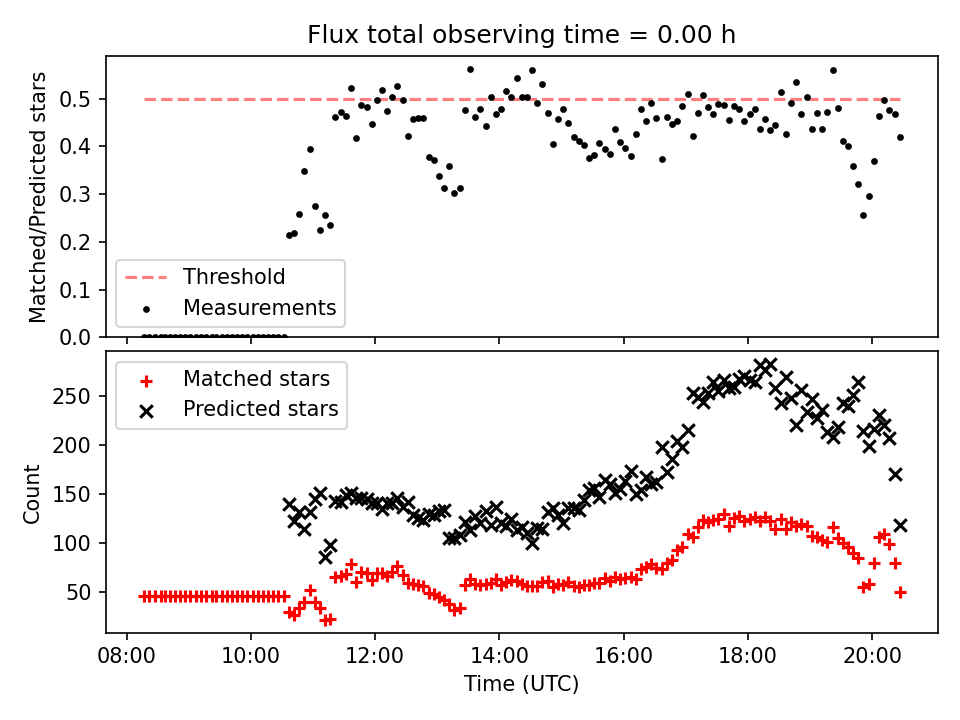 Flux total observing time = 0.00 h

Matched/Predicted stars

0.5
0.4
0.3
0.2
0.1
0.0

Threshold
Measurements

Matched stars
Predicted stars

Count

250
200
150
100
50

08:00
10:00
12:00
14:00
16:00
18:00
20:00

Time (UTC)